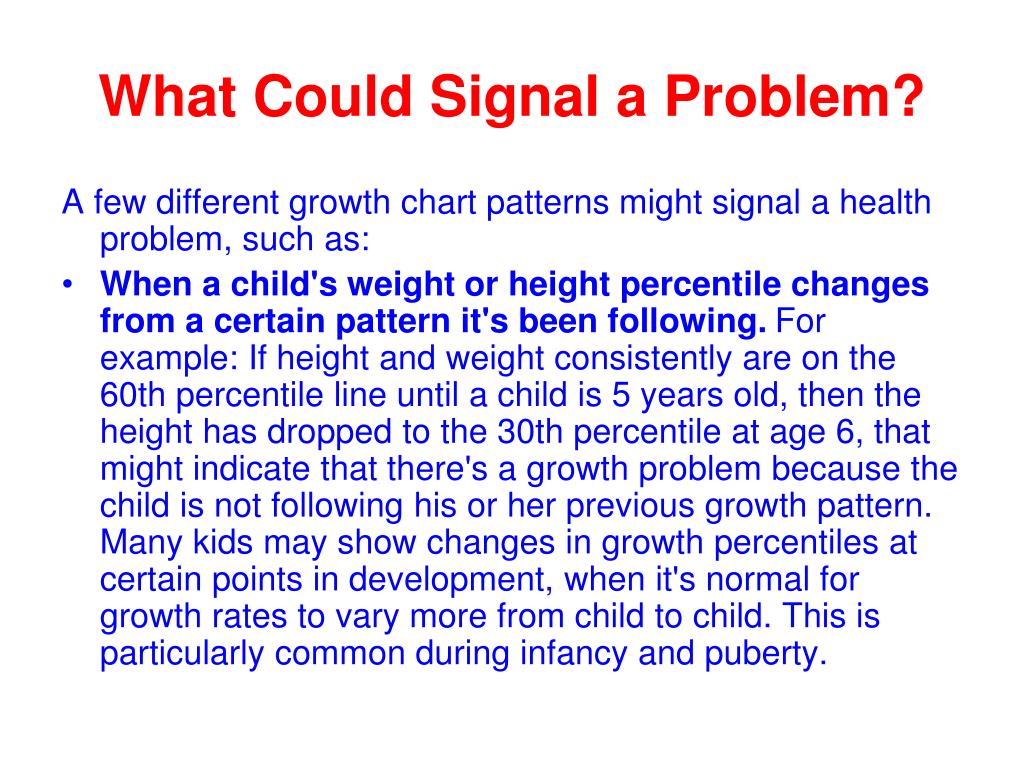 What Could Signal a Problem?

A few different growth chart patterns might signal a health problem, such as:

• When a child's weight or height percentile changes from a certain pattern it's been following. For example: If height and weight consistently are on the 60th percentile line until a child is 5 years old, then the height has dropped to the 30th percentile at age 6, that might indicate that there's a growth problem because the child is not following his or her previous growth pattern. Many kids may show changes in growth percentiles at certain points in development, when it's normal for growth rates to vary more from child to child. This is particularly common during infancy and puberty.